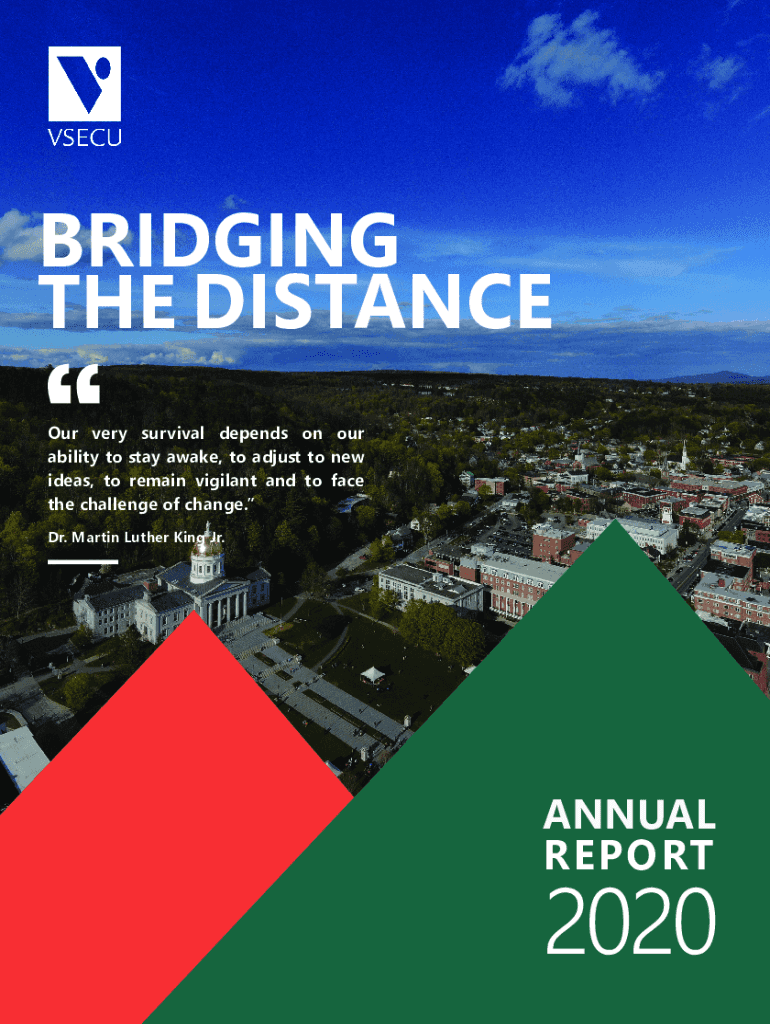 VSECU

BRIDGING THE DISTANCE

“

Our very survival depends on our ability to stay awake, to adjust to new ideas, to remain vigilant and to face the challenge of change.”

Dr. Martin Luther King Jr.

ANNUAL REPORT

2020